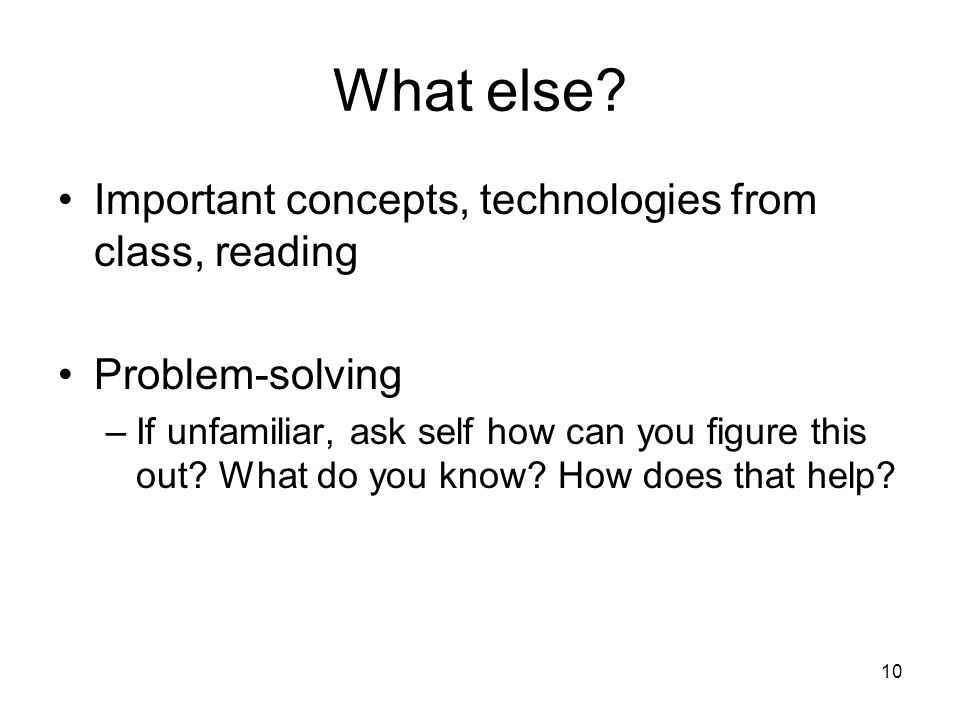 What else?

• Important concepts, technologies from class, reading

• Problem-solving
– If unfamiliar, ask self how can you figure this out? What do you know? How does that help?

10